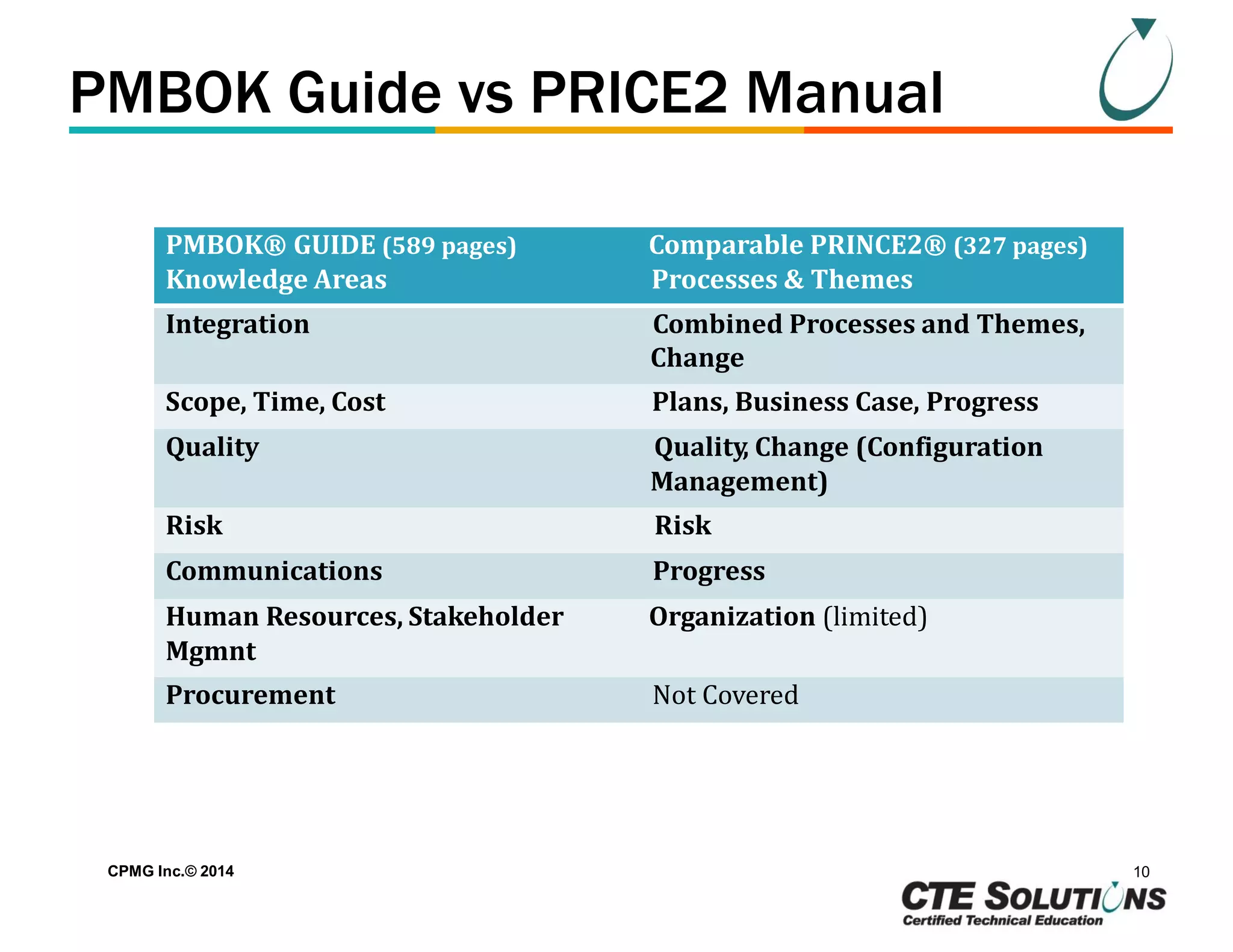 PMBOK Guide vs PRICE2 Manual

| PMBOK® GUIDE (589 pages) Knowledge Areas | Comparable PRINCE2® (327 pages) Processes & Themes |
|---|---|
| Integration | Combined Processes and Themes, Change |
| Scope, Time, Cost | Plans, Business Case, Progress |
| Quality | Quality, Change (Configuration Management) |
| Risk | Risk |
| Communications | Progress |
| Human Resources, Stakeholder Mgmnt | Organization (limited) |
| Procurement | Not Covered |

CPMG Inc.© 2014

10

CTE SOLUTIONS
Certified Technical Education